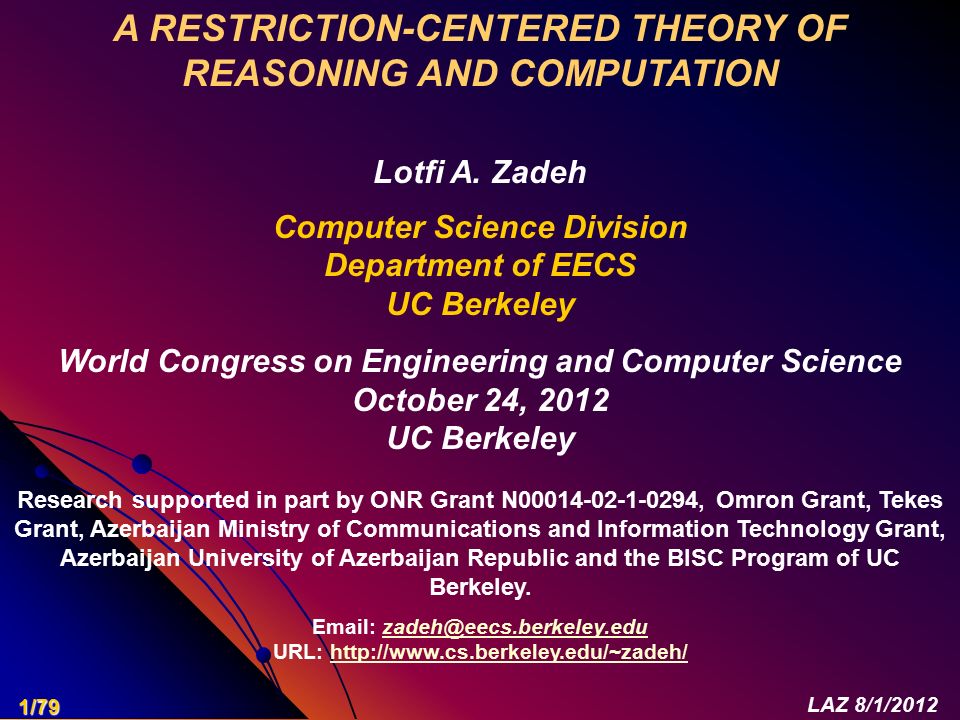 A RESTRICTION-CENTERED THEORY OF REASONING AND COMPUTATION

Lotfi A. Zadeh

Computer Science Division
Department of EECS
UC Berkeley

World Congress on Engineering and Computer Science
October 24, 2012
UC Berkeley

Research supported in part by ONR Grant N00014-02-1-0294, Omron Grant, Tekes Grant, Azerbaijan Ministry of Communications and Information Technology Grant, Azerbaijan University of Azerbaijan Republic and the BISC Program of UC Berkeley.

Email: zadeh@eecs.berkeley.edu
URL: http://www.cs.berkeley.edu/~zadeh/

1/79

LAZ 8/1/2012